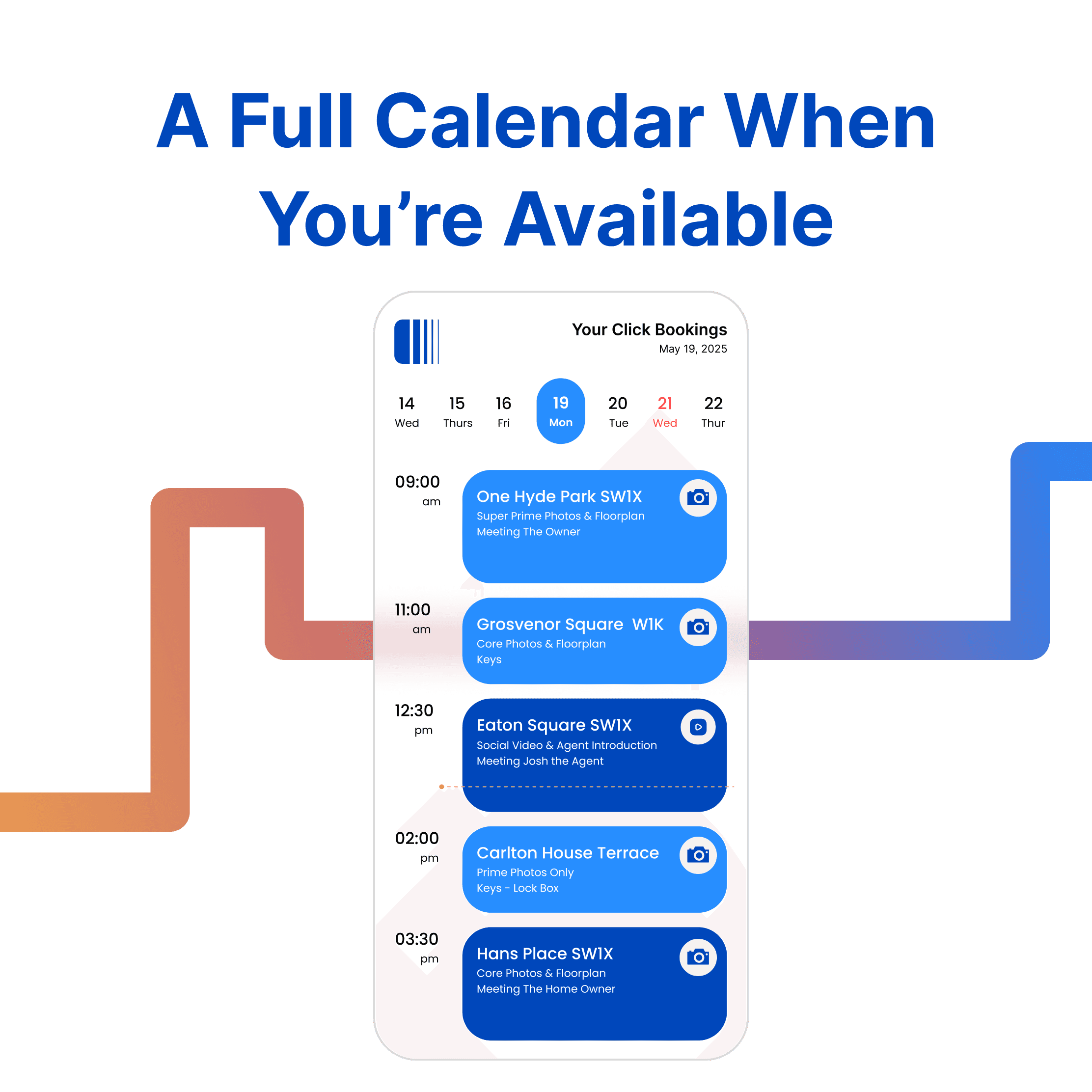 A Full Calendar When You’re Available

Your Click Bookings
May 19, 2025

14 Wed
15 Thurs
16 Fri
19 Mon
20 Tue
21 Wed
22 Thur

09:00 am
One Hyde Park SW1X
Super Prime Photos & Floorplan
Meeting The Owner

11:00 am
Grosvenor Square W1K
Core Photos & Floorplan
Keys

12:30 pm
Eaton Square SW1X
Social Video & Agent Introduction
Meeting Josh the Agent

02:00 pm
Carlton House Terrace
Prime Photos Only
Keys - Lock Box

03:30 pm
Hans Place SW1X
Core Photos & Floorplan
Meeting The Home Owner